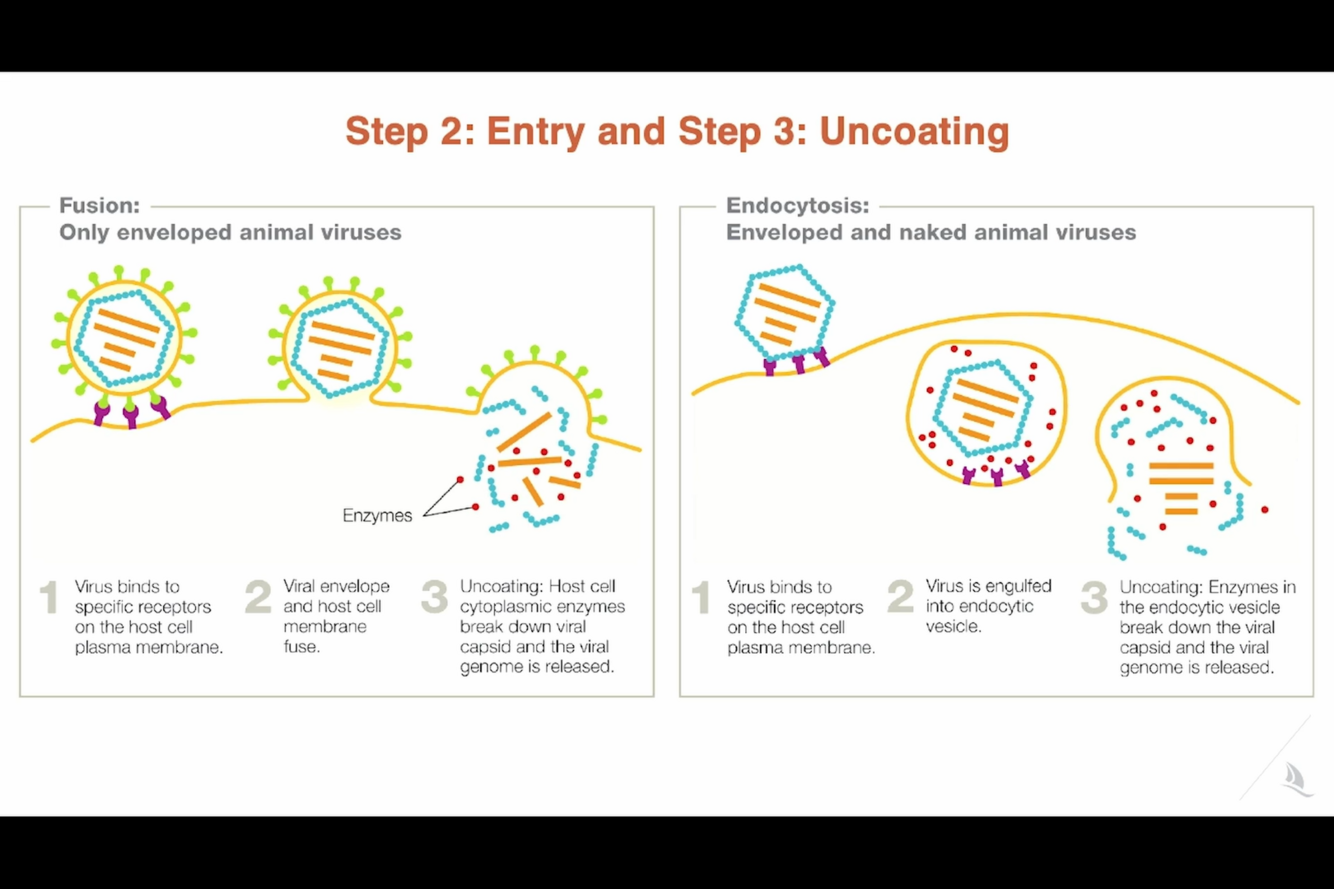 Step 2: Entry and Step 3: Uncoating

Fusion:
Only enveloped animal viruses

Enzymes

1 Virus binds to specific receptors on the host cell plasma membrane.

2 Viral envelope and host cell membrane fuse.

3 Uncoating: Host cell cytoplasmic enzymes break down viral capsid and the viral genome is released.

Endocytosis:
Enveloped and naked animal viruses

1 Virus binds to specific receptors on the host cell plasma membrane.

2 Virus is engulfed into endocytic vesicle.

3 Uncoating: Enzymes in the endocytic vesicle break down the viral capsid and the viral genome is released.